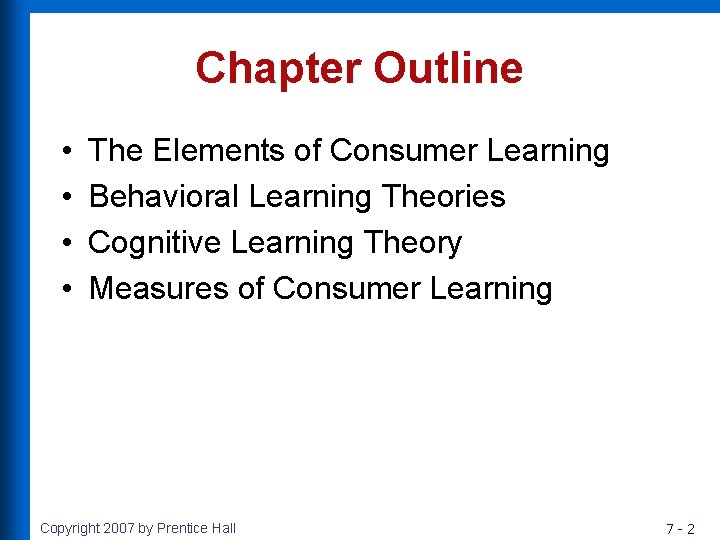 Chapter Outline

• The Elements of Consumer Learning
• Behavioral Learning Theories
• Cognitive Learning Theory
• Measures of Consumer Learning

Copyright 2007 by Prentice Hall

7 - 2